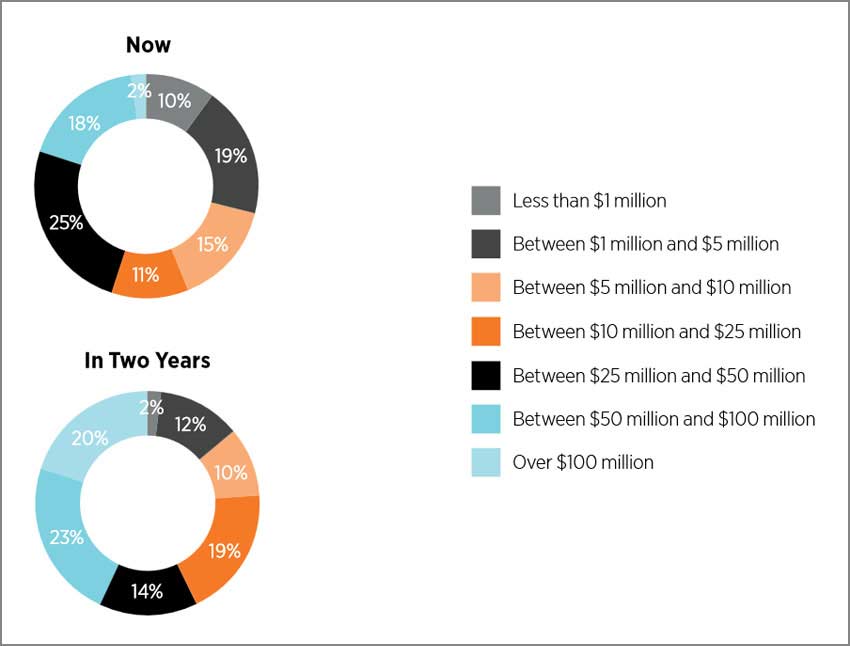 Now

2%
10%
19%
15%
11%
25%
18%

In Two Years

2%
12%
10%
19%
14%
23%
20%

Less than \$1 million
Between \$1 million and \$5 million
Between \$5 million and \$10 million
Between \$10 million and \$25 million
Between \$25 million and \$50 million
Between \$50 million and \$100 million
Over \$100 million